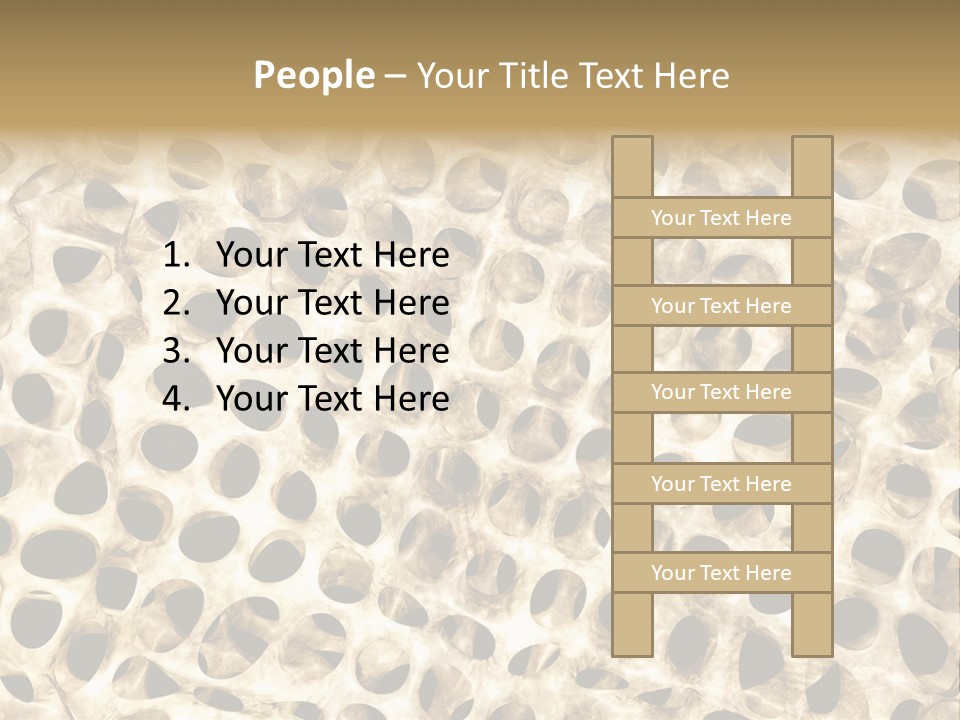 People – Your Title Text Here

1. Your Text Here
2. Your Text Here
3. Your Text Here
4. Your Text Here

Your Text Here

Your Text Here

Your Text Here

Your Text Here

Your Text Here